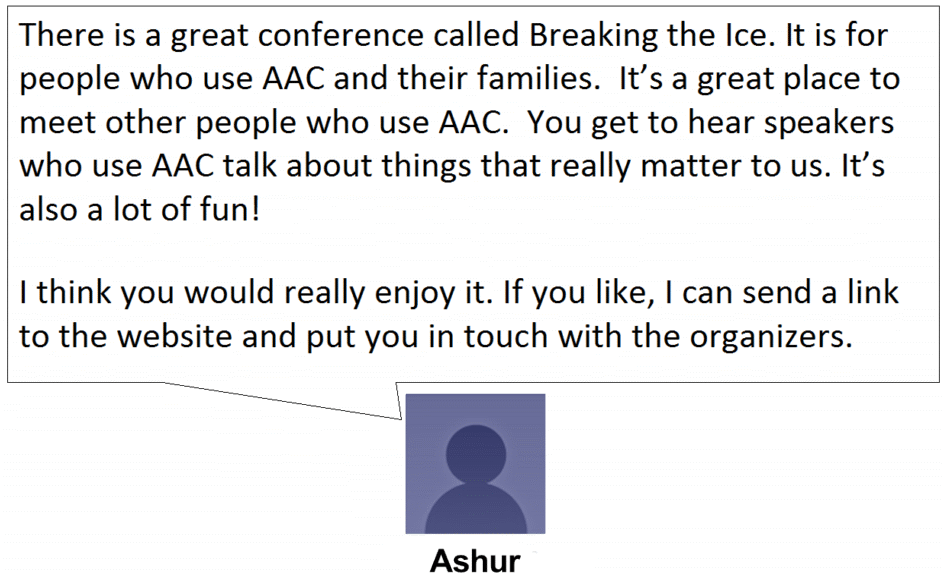 There is a great conference called Breaking the Ice. It is for people who use AAC and their families. It's a great place to meet other people who use AAC. You get to hear speakers who use AAC talk about things that really matter to us. It's also a lot of fun!

I think you would really enjoy it. If you like, I can send a link to the website and put you in touch with the organizers.

Ashur